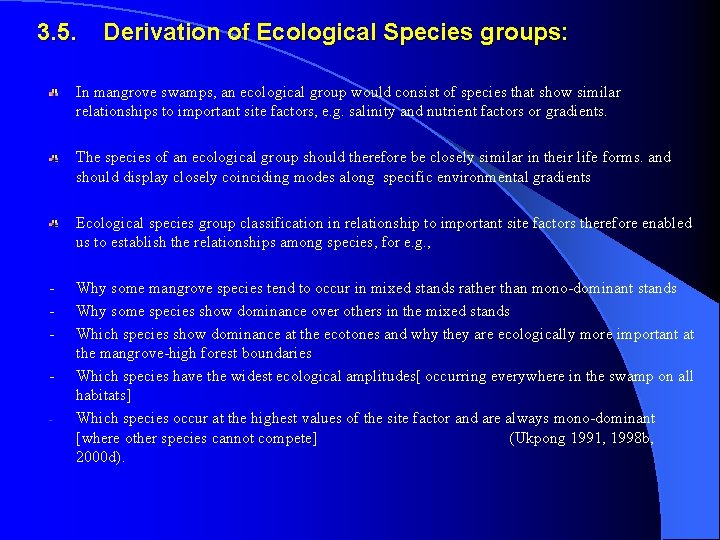 3.5. Derivation of Ecological Species groups:

In mangrove swamps, an ecological group would consist of species that show similar relationships to important site factors, e.g. salinity and nutrient factors or gradients.

The species of an ecological group should therefore be closely similar in their life forms. and should display closely coinciding modes along specific environmental gradients

Ecological species group classification in relationship to important site factors therefore enabled us to establish the relationships among species, for e.g.,

- Why some mangrove species tend to occur in mixed stands rather than mono-dominant stands
- Why some species show dominance over others in the mixed stands
- Which species show dominance at the ecotones and why they are ecologically more important at the mangrove-high forest boundaries
- Which species have the widest ecological amplitudes[ occurring everywhere in the swamp on all habitats]
- Which species occur at the highest values of the site factor and are always mono-dominant [where other species cannot compete] (Ukpong 1991, 1998b, 2000d).